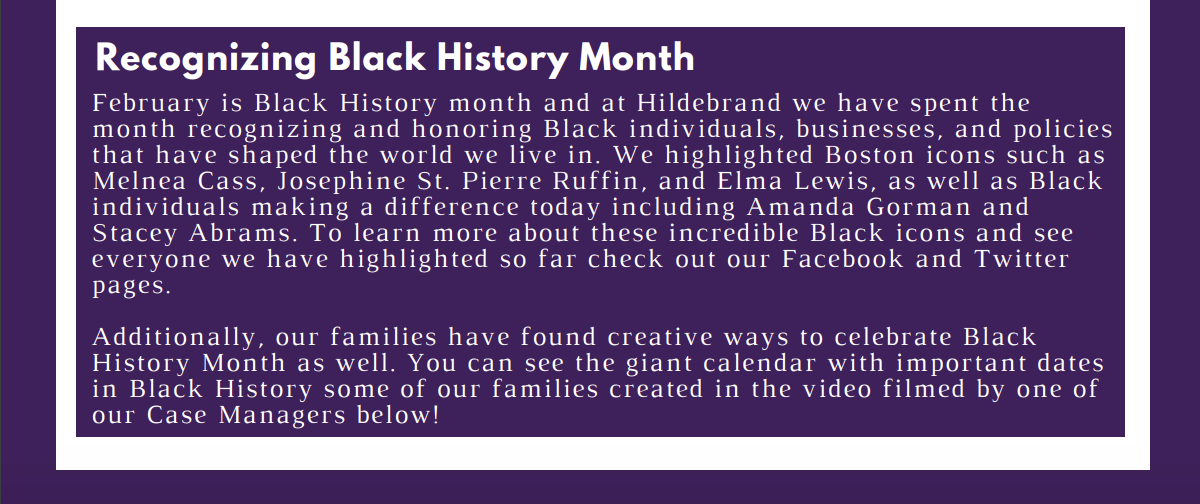 Recognizing Black History Month

February is Black History month and at Hildebrand we have spent the month recognizing and honoring Black individuals, businesses, and policies that have shaped the world we live in. We highlighted Boston icons such as Melnea Cass, Josephine St. Pierre Ruffin, and Elma Lewis, as well as Black individuals making a difference today including Amanda Gorman and Stacey Abrams. To learn more about these incredible Black icons and see everyone we have highlighted so far check out our Facebook and Twitter pages.

Additionally, our families have found creative ways to celebrate Black History Month as well. You can see the giant calendar with important dates in Black History some of our families created in the video filmed by one of our Case Managers below!